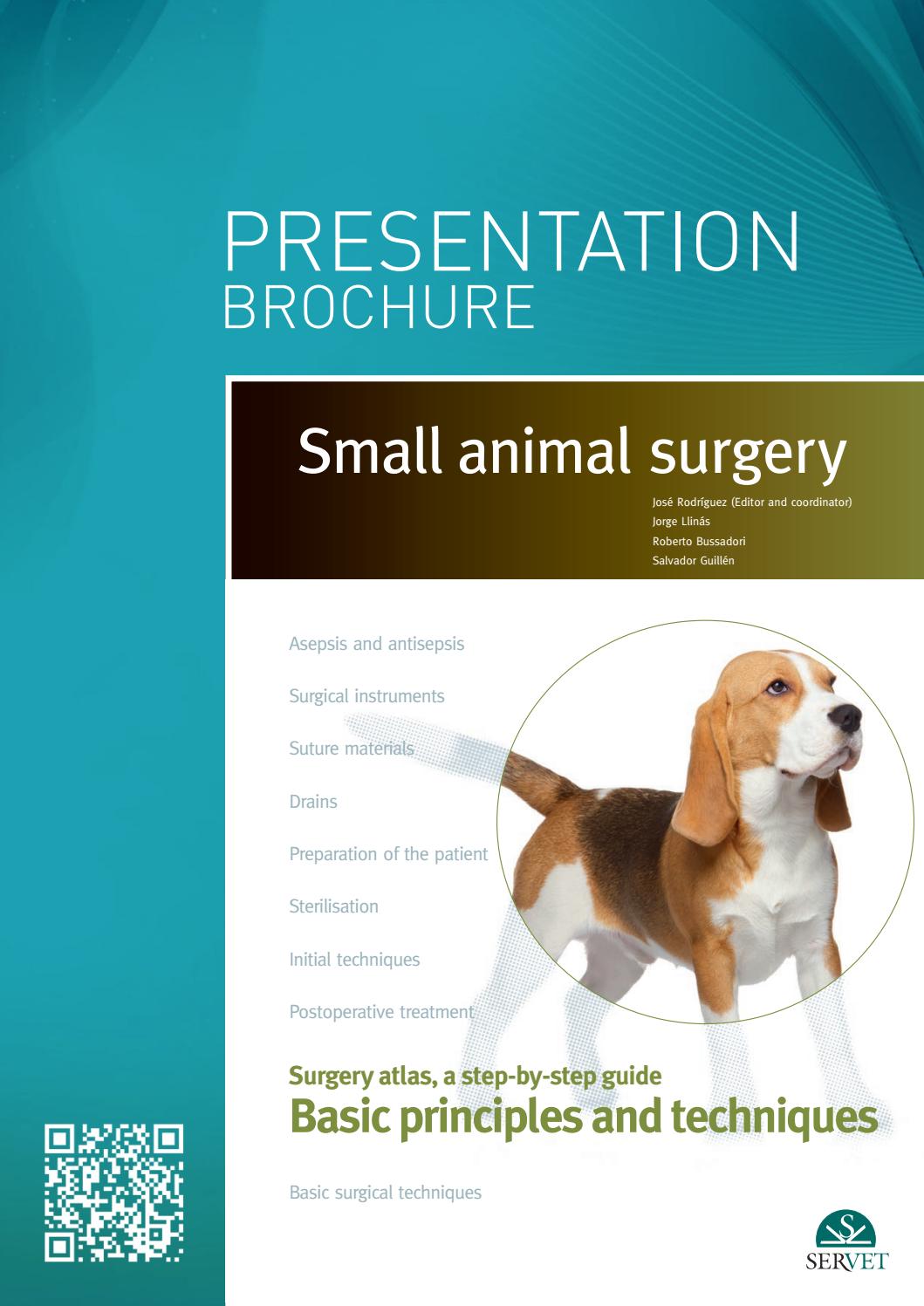 PRESENTATION
BROCHURE

Small animal surgery

José Rodríguez (Editor and coordinator)
Jorge Llinás
Roberto Bussadori
Salvador Guillén

Asepsis and antisepsis

Surgical instruments

Suture materials

Drains

Preparation of the patient

Sterilisation

Initial techniques

Postoperative treatment

Surgery atlas, a step-by-step guide
Basic principles and techniques

Basic surgical techniques

SERVET